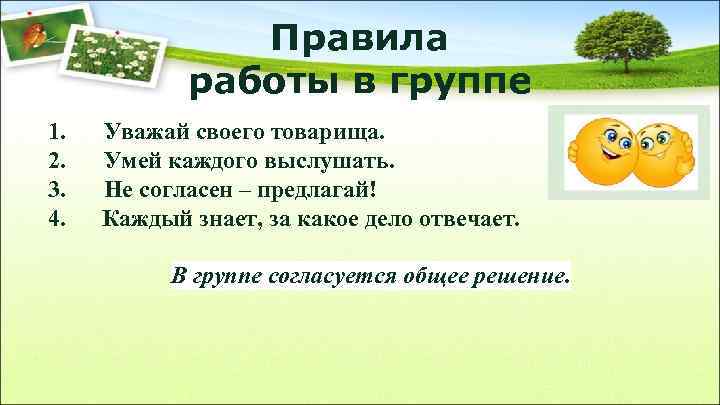 Правила работы в группе

1. Уважай своего товарища.
2. Умей каждого выслушать.
3. Не согласен – предлагай!
4. Каждый знает, за какое дело отвечает.

В группе согласуется общее решение.